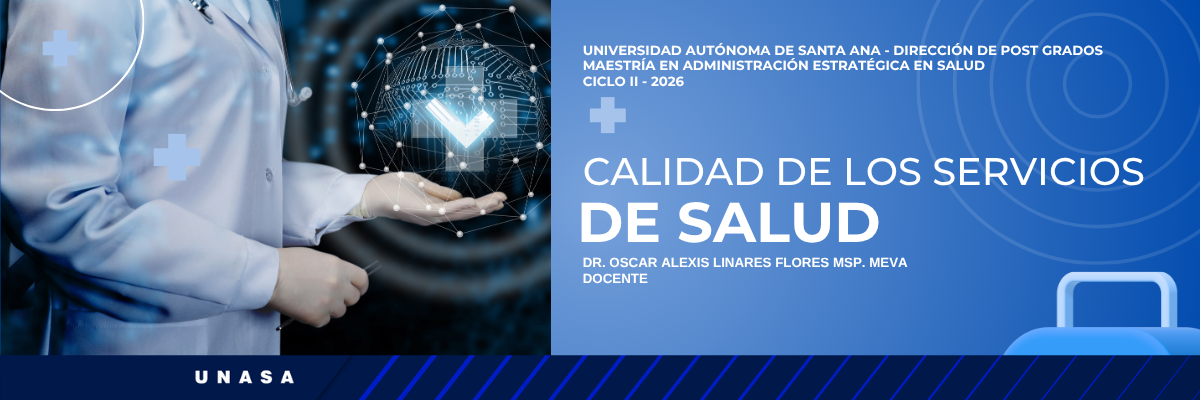 UNIVERSIDAD AUTÓNOMA DE SANTA ANA - DIRECCIÓN DE POST GRADOS
MAESTRÍA EN ADMINISTRACIÓN ESTRATÉGICA EN SALUD
CICLO II - 2026

CALIDAD DE LOS SERVICIOS
DE SALUD

DR. OSCAR ALEXIS LINARES FLORES MSP. MEVA
DOCENTE

UNASA